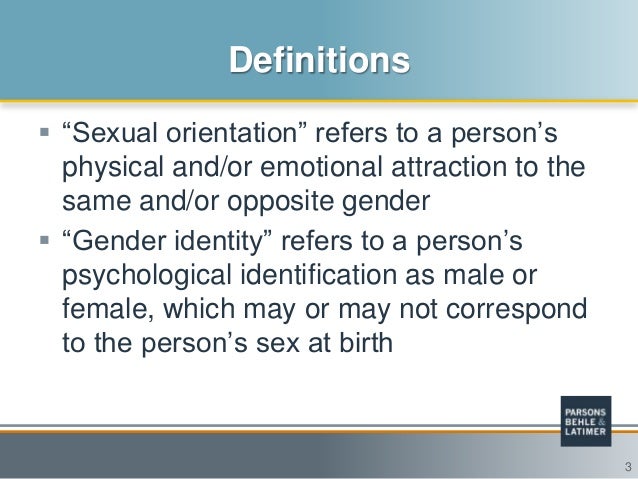 Definitions

▪ “Sexual orientation” refers to a person’s physical and/or emotional attraction to the same and/or opposite gender

▪ “Gender identity” refers to a person’s psychological identification as male or female, which may or may not correspond to the person’s sex at birth

PARSONS
BEHLE &
LATIMER

3